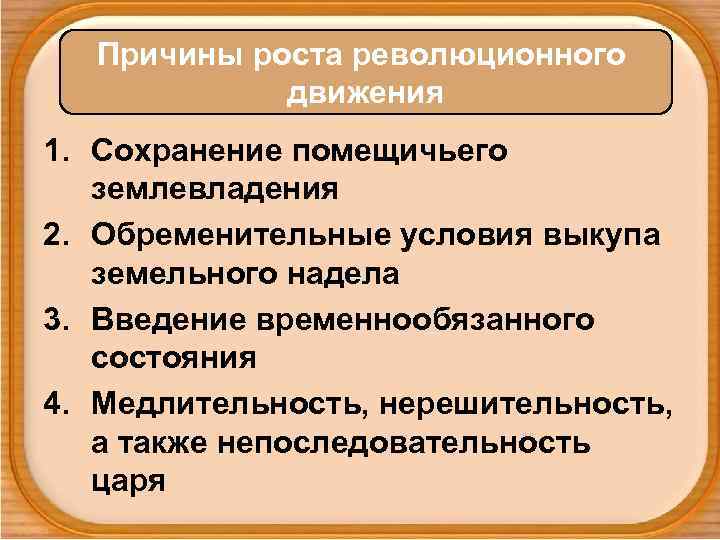 Причины роста революционного движения

1. Сохранение помещичьего землевладения
2. Обременительные условия выкупа земельного надела
3. Введение временнообязанного состояния
4. Медлительность, нерешительность, а также непоследовательность царя